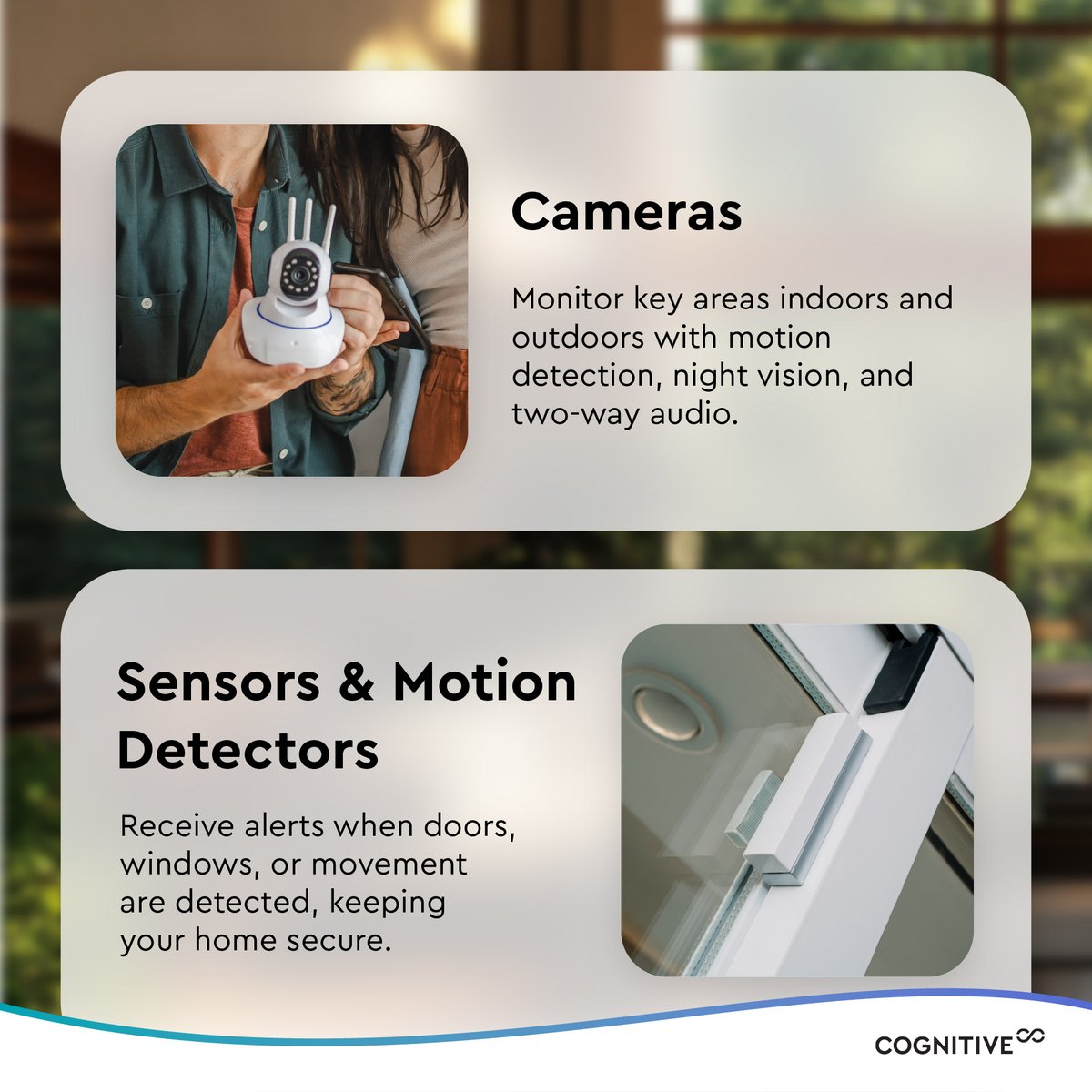 Cameras

Monitor key areas indoors and outdoors with motion detection, night vision, and two-way audio.

Sensors & Motion Detectors

Receive alerts when doors, windows, or movement are detected, keeping your home secure.

COGNITIVE